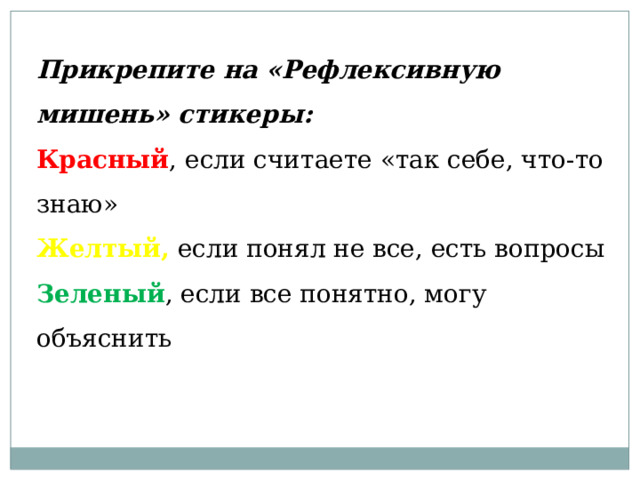 Прикрепите на «Рефлексивную мишень» стикеры:

Красный, если считаете «так себе, что-то знаю»

Желтый, если понял не все, есть вопросы

Зеленый, если все понятно, могу объяснить